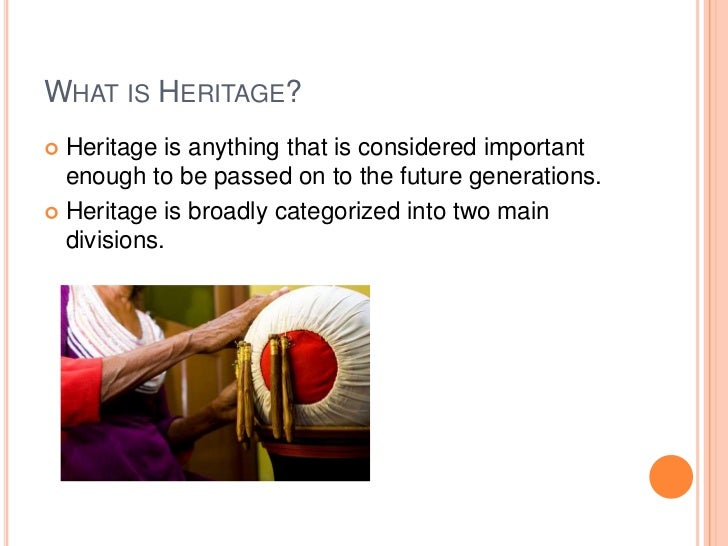 WHAT IS HERITAGE?

Heritage is anything that is considered important enough to be passed on to the future generations.

Heritage is broadly categorized into two main divisions.